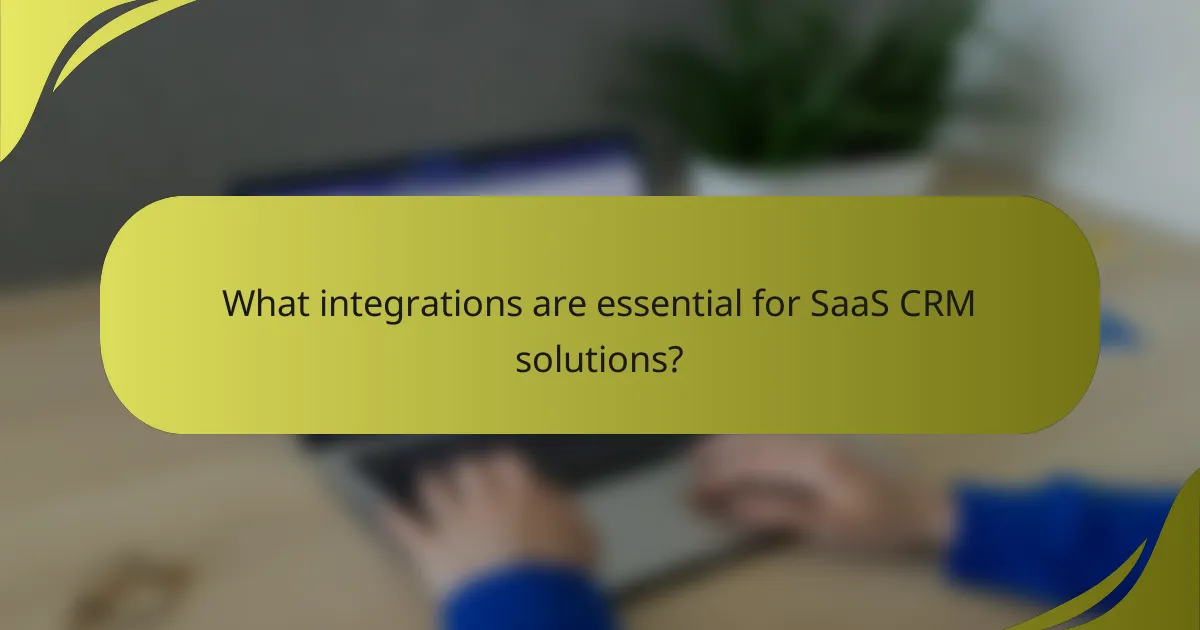 What integrations are essential for SaaS CRM solutions?